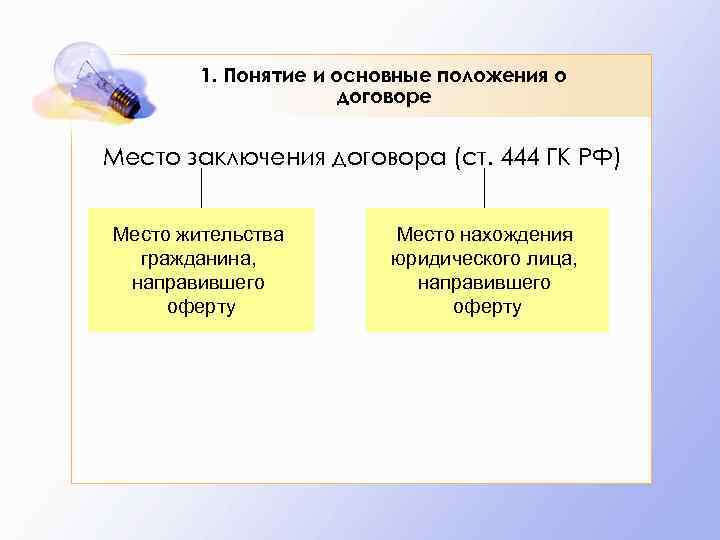 1. Понятие и основные положения о договоре

Место заключения договора (ст. 444 ГК РФ)

Место жительства гражданина, направившего оферту

Место нахождения юридического лица, направившего оферту